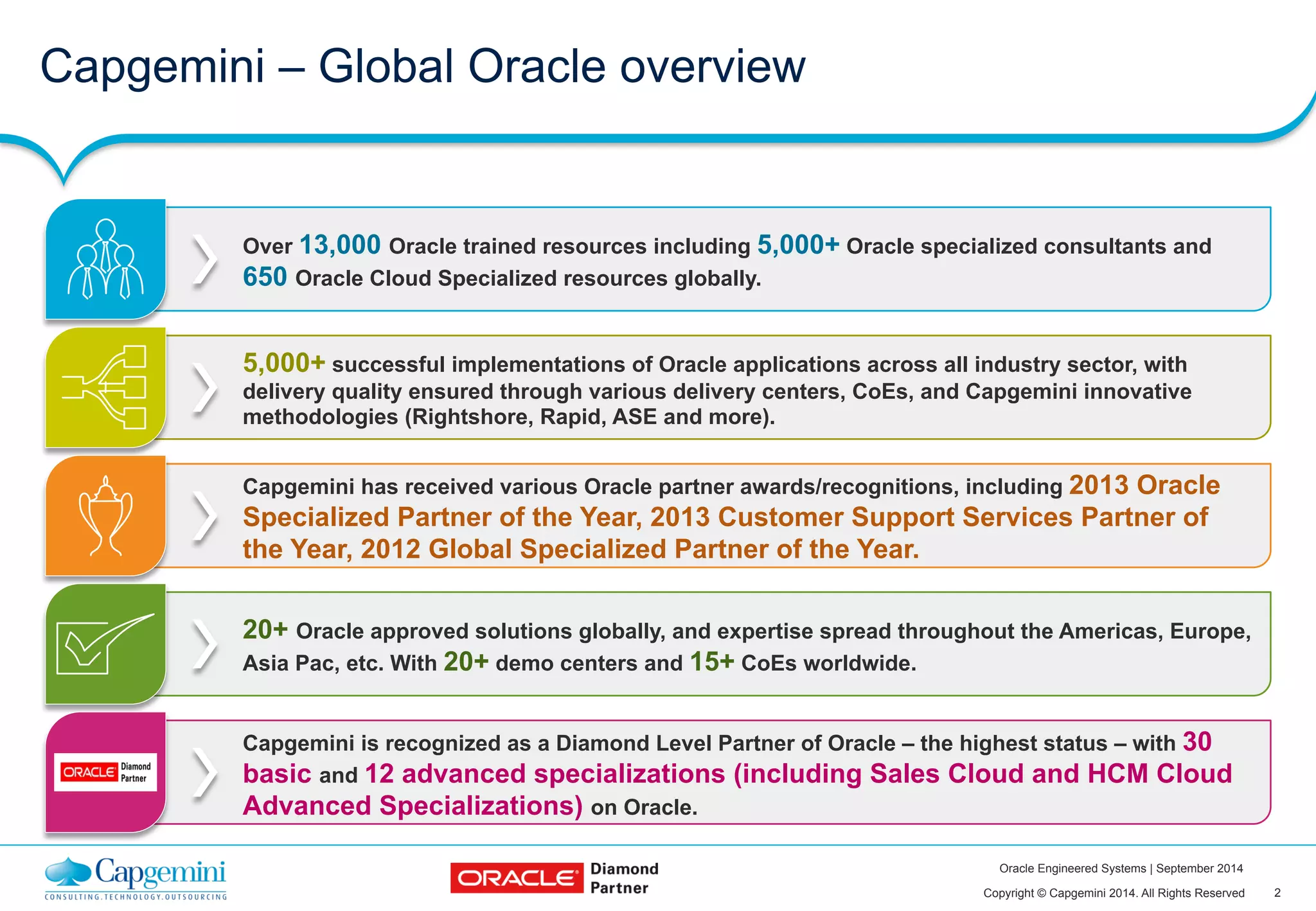 Capgemini – Global Oracle overview

Over 13,000 Oracle trained resources including 5,000+ Oracle specialized consultants and 650 Oracle Cloud Specialized resources globally.

5,000+ successful implementations of Oracle applications across all industry sector, with delivery quality ensured through various delivery centers, CoEs, and Capgemini innovative methodologies (Rightshore, Rapid, ASE and more).

Capgemini has received various Oracle partner awards/recognitions, including 2013 Oracle Specialized Partner of the Year, 2013 Customer Support Services Partner of the Year, 2012 Global Specialized Partner of the Year.

20+ Oracle approved solutions globally, and expertise spread throughout the Americas, Europe, Asia Pac, etc. With 20+ demo centers and 15+ CoEs worldwide.

ORACLE Diamond Partner

Capgemini is recognized as a Diamond Level Partner of Oracle – the highest status – with 30 basic and 12 advanced specializations (including Sales Cloud and HCM Cloud Advanced Specializations) on Oracle.

Capgemini
CONSULTING.TECHNOLOGY.OUTSOURCING

ORACLE Diamond Partner

Oracle Engineered Systems | September 2014
Copyright © Capgemini 2014. All Rights Reserved 2